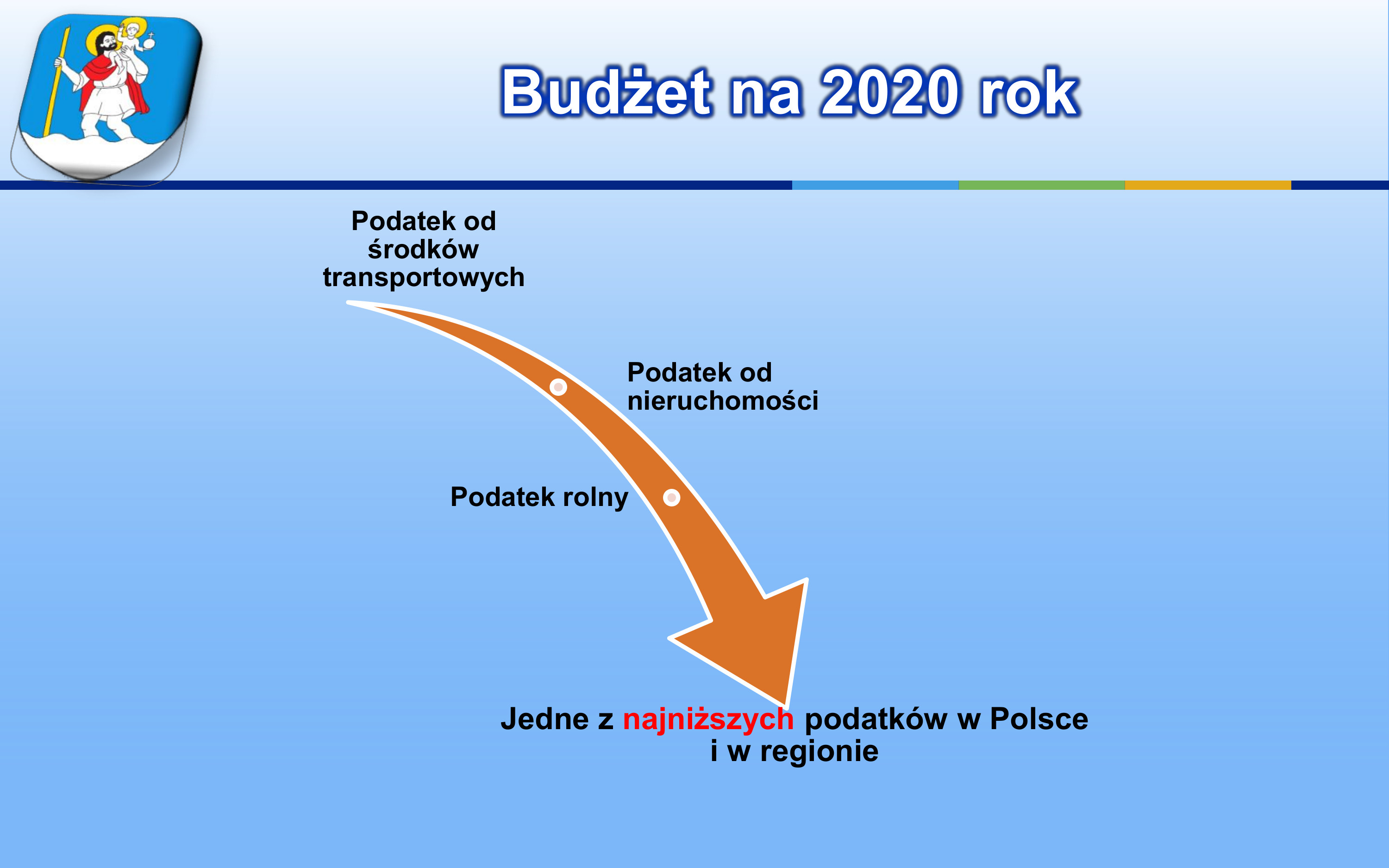 Budżet na 2020 rok

Podatek od środków transportowych

Podatek od nieruchomości

Podatek rolny

Jedne z najniższych podatków w Polsce i w regionie